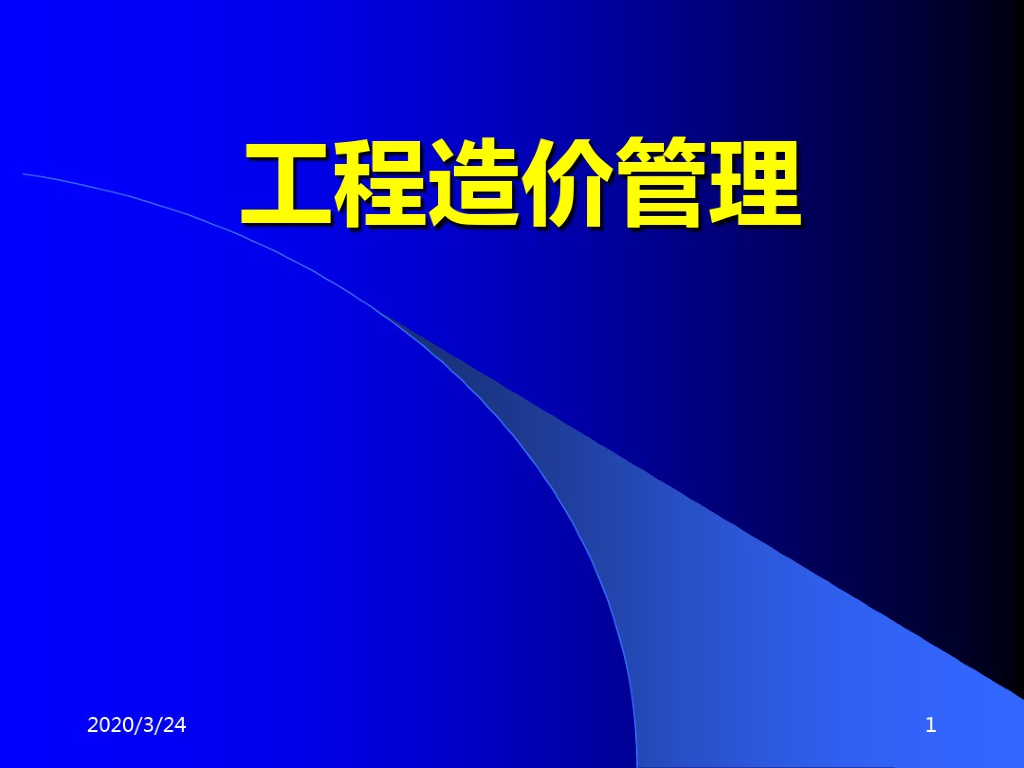 工程造价管理

2020/3/24

1